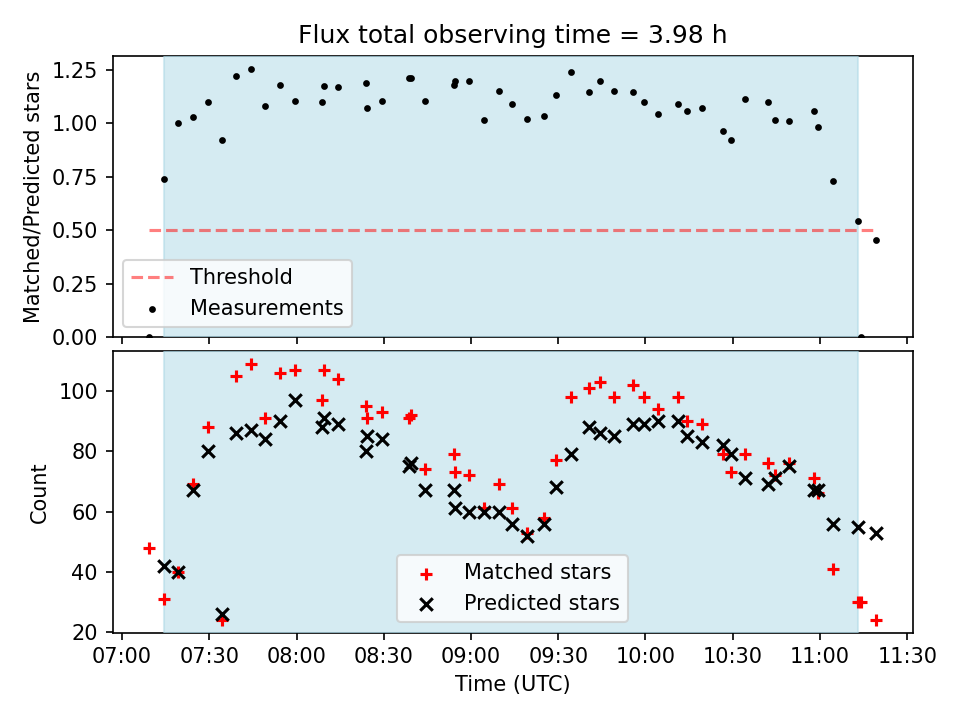 Flux total observing time = 3.98 h

Matched/Predicted stars

1.25
1.00
0.75
0.50
0.25
0.00

Threshold
Measurements

Count

100
80
60
40
20

Matched stars
Predicted stars

07:00 07:30 08:00 08:30 09:00 09:30 10:00 10:30 11:00 11:30

Time (UTC)